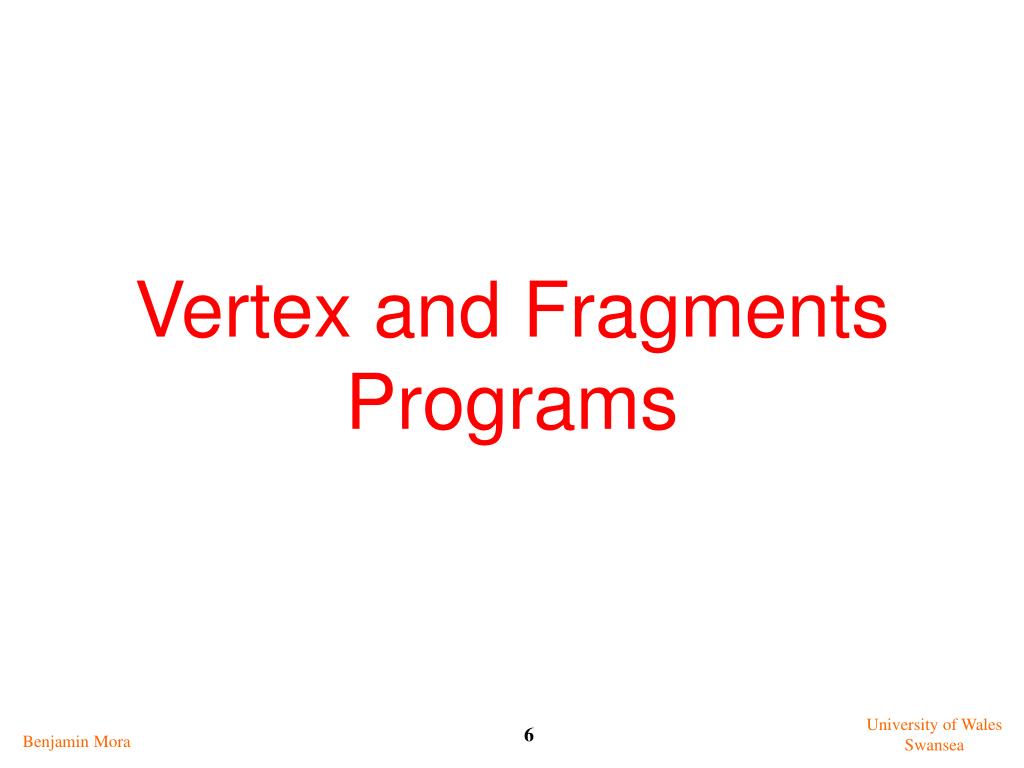 Vertex and Fragments Programs

Benjamin Mora

6

University of Wales
Swansea